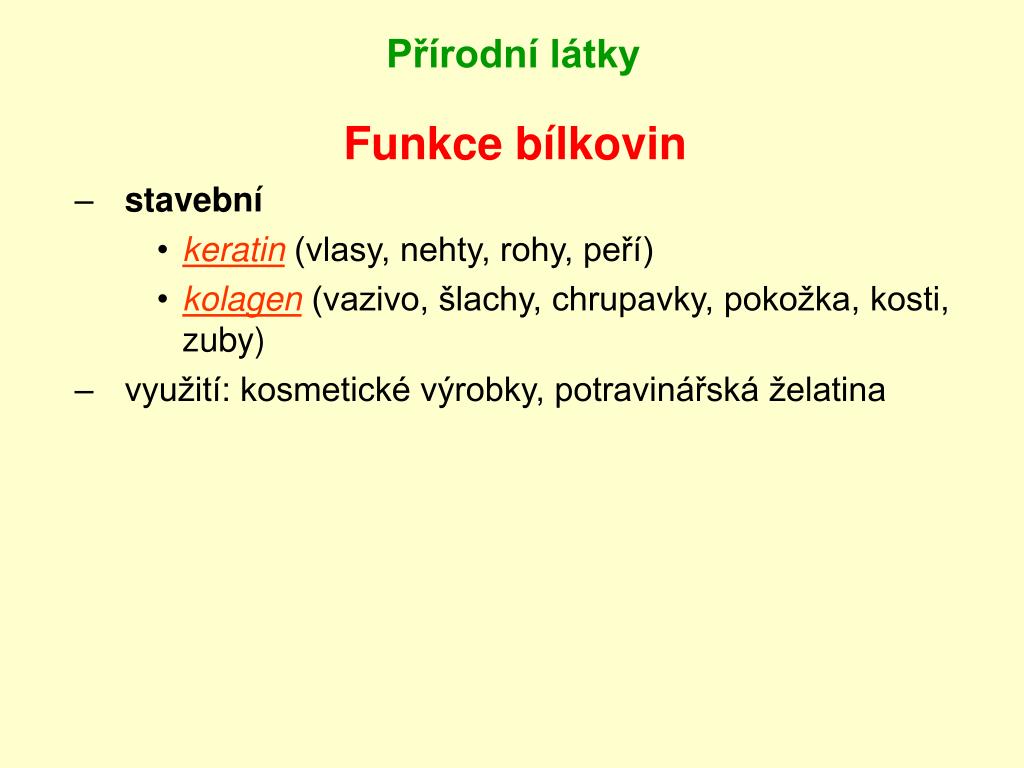 Přírodní látky

Funkce bílkovin

– stavební
  • keratin (vlasy, nehty, rohy, peří)
  • kolagen (vazivo, šlachy, chrupavky, pokožka, kosti, zuby)
– využití: kosmetické výrobky, potravinářská želatina